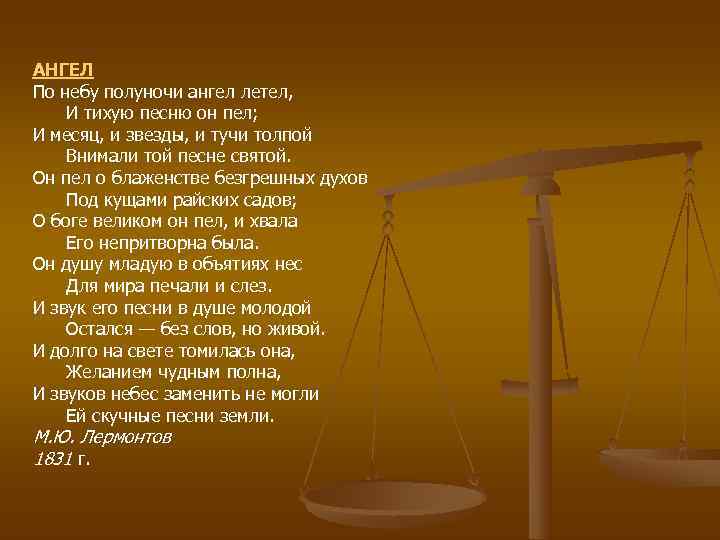 АНГЕЛ
По небу полуночи ангел летел,
И тихую песню он пел;
И месяц, и звезды, и тучи толпой
Внимали той песне святой.
Он пел о блаженстве безгрешных духов
Под кущами райских садов;
О боге великом он пел, и хвала
Его непритворна была.
Он душу младую в объятиях нес
Для мира печали и слез.
И звук его песни в душе молодой
Остался — без слов, но живой.
И долго на свете томилась она,
Желанием чудным полна,
И звуков небес заменить не могли
Ей скучные песни земли.
М.Ю. Лермонтов
1831 г.